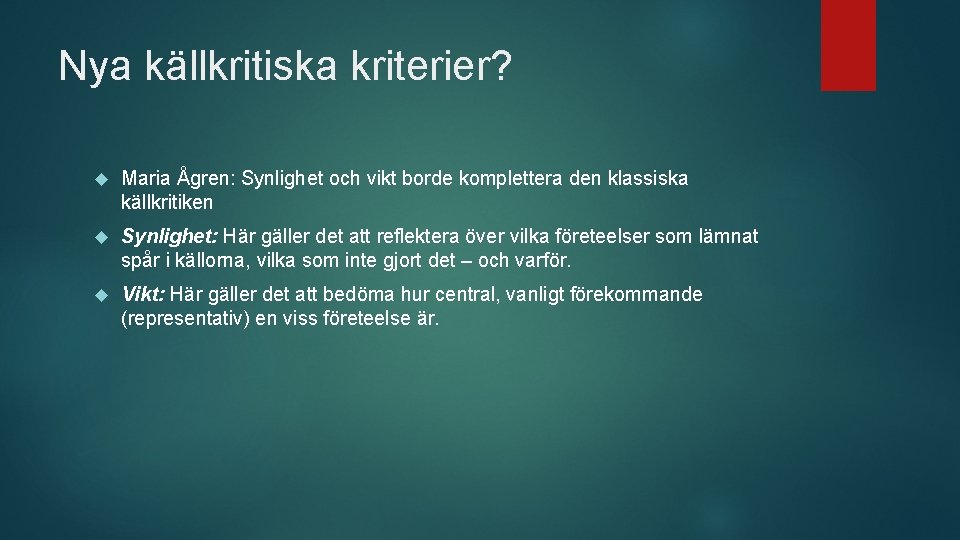 Nya källkritiska kriterier?

Maria Ågren: Synlighet och vikt borde komplettera den klassiska källkritiken

Synlighet: Här gäller det att reflektera över vilka företeelser som lämnat spår i källorna, vilka som inte gjort det – och varför.

Vikt: Här gäller det att bedöma hur central, vanligt förekommande (representativ) en viss företeelse är.